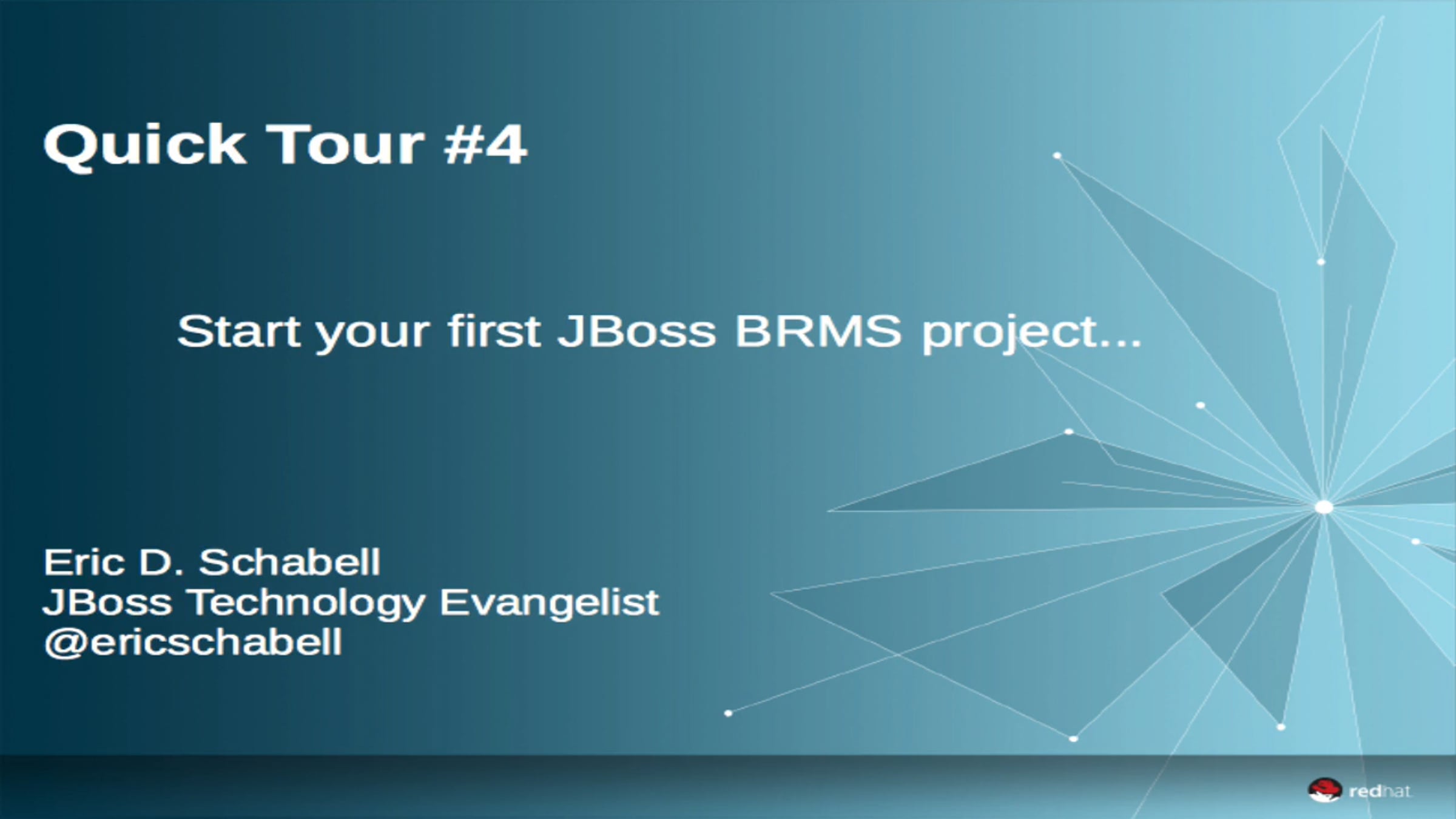 Quick Tour #4

Start your first JBoss BRMS project...

Eric D. Schabell
JBoss Technology Evangelist
@ericschabell

redhat